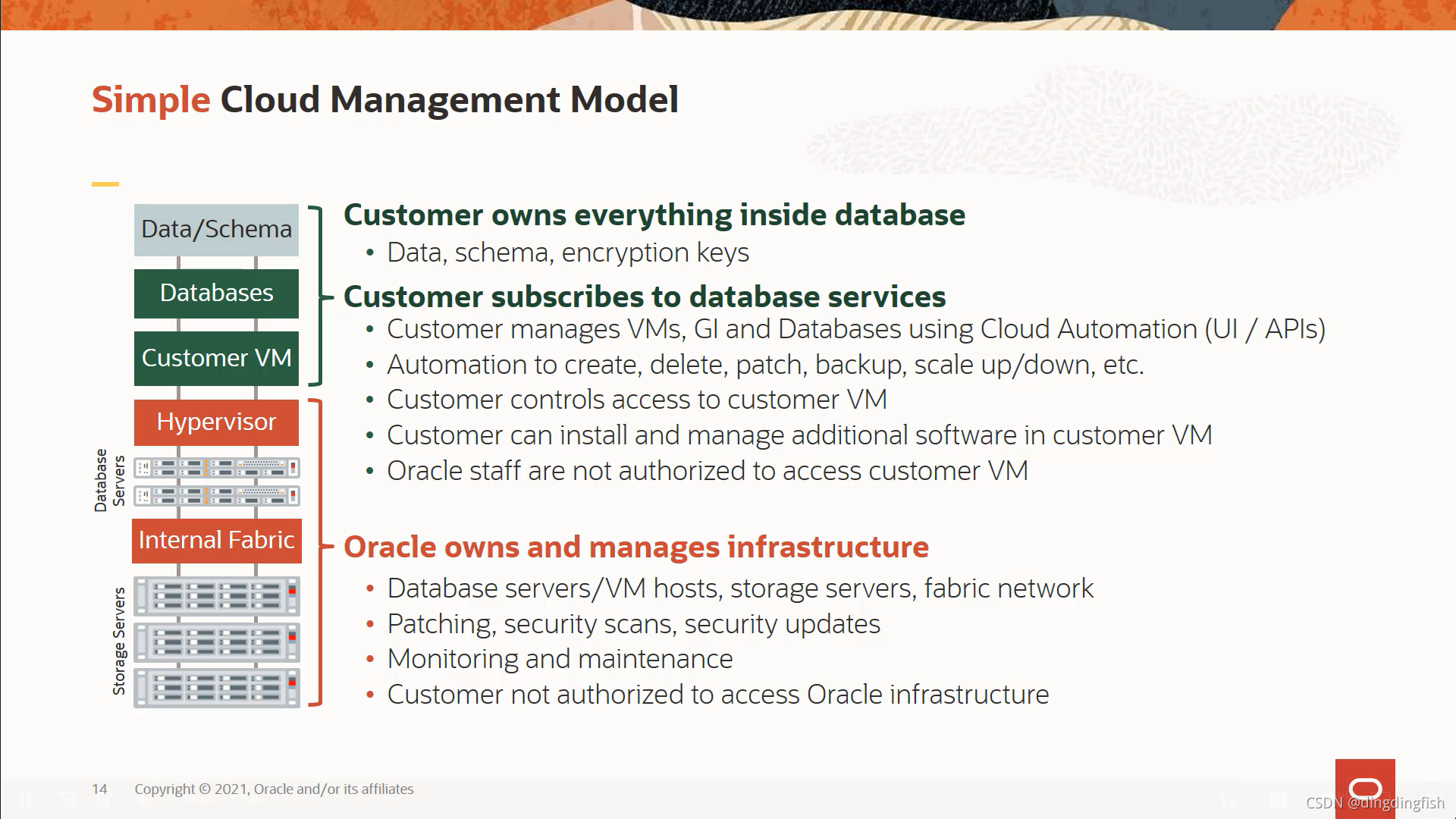 Simple Cloud Management Model

Data/Schema

Databases

Customer VM

Hypervisor

Database Servers

Internal Fabric

Storage Servers

Customer owns everything inside database
• Data, schema, encryption keys

Customer subscribes to database services
• Customer manages VMs, GI and Databases using Cloud Automation (UI / APIs)
• Automation to create, delete, patch, backup, scale up/down, etc.
• Customer controls access to customer VM
• Customer can install and manage additional software in customer VM
• Oracle staff are not authorized to access customer VM

Oracle owns and manages infrastructure
• Database servers/VM hosts, storage servers, fabric network
• Patching, security scans, security updates
• Monitoring and maintenance
• Customer not authorized to access Oracle infrastructure

14 Copyright © 2021, Oracle and/or its affiliates

CSDN @dingdingfish